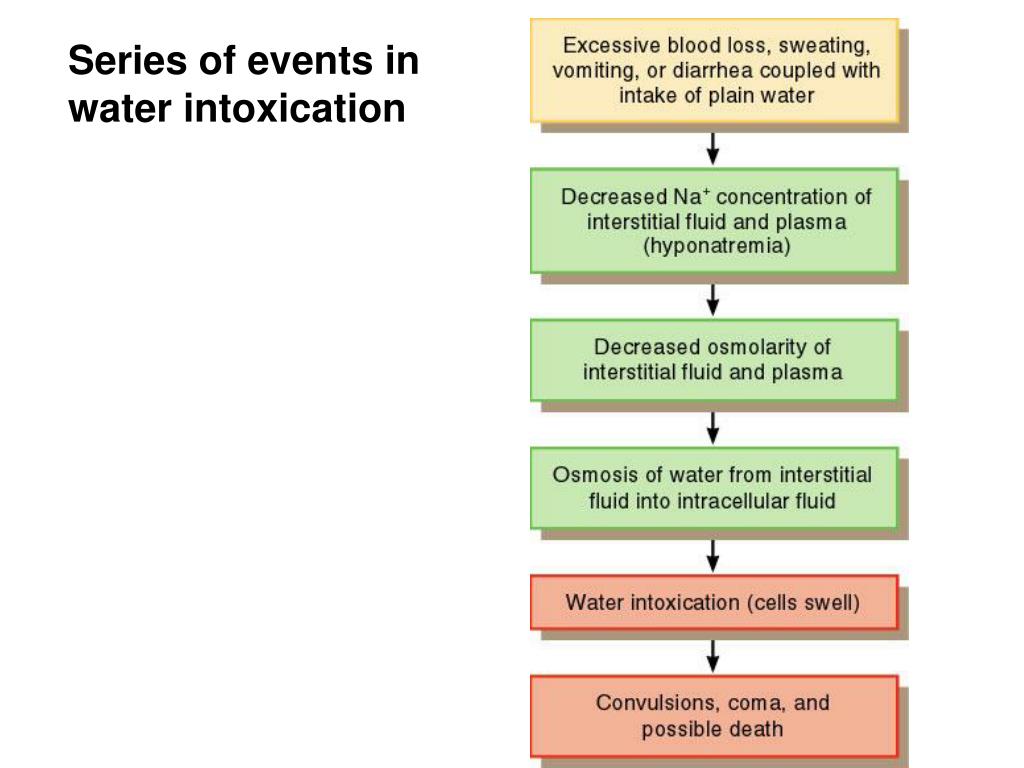 Series of events in water intoxication

Excessive blood loss, sweating, vomiting, or diarrhea coupled with intake of plain water

Decreased $Na^+$ concentration of interstitial fluid and plasma (hyponatremia)

Decreased osmolarity of interstitial fluid and plasma

Osmosis of water from interstitial fluid into intracellular fluid

Water intoxication (cells swell)

Convulsions, coma, and possible death